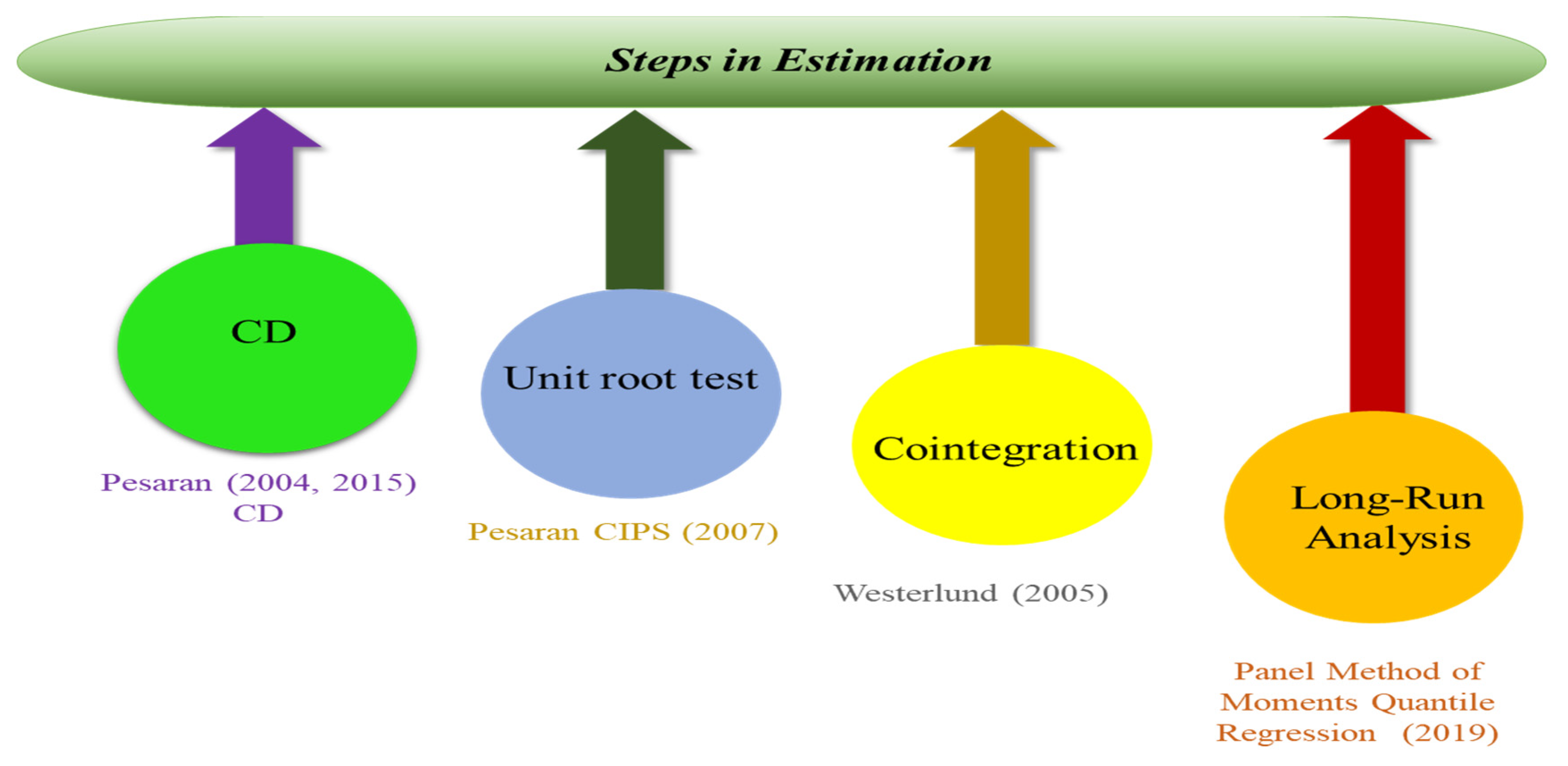 Steps in Estimation

CD

Pesaran (2004, 2015) CD

Unit root test

Pesaran CIPS (2007)

Cointegration

Westerlund (2005)

Long-Run Analysis

Panel Method of Moments Quantile Regression (2019)